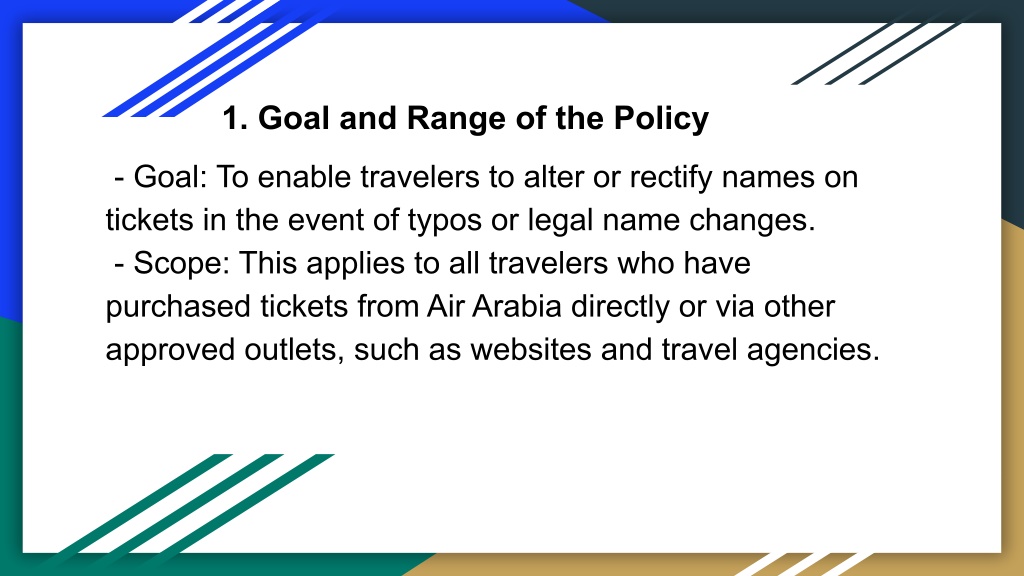 1. Goal and Range of the Policy

- Goal: To enable travelers to alter or rectify names on tickets in the event of typos or legal name changes.
- Scope: This applies to all travelers who have purchased tickets from Air Arabia directly or via other approved outlets, such as websites and travel agencies.